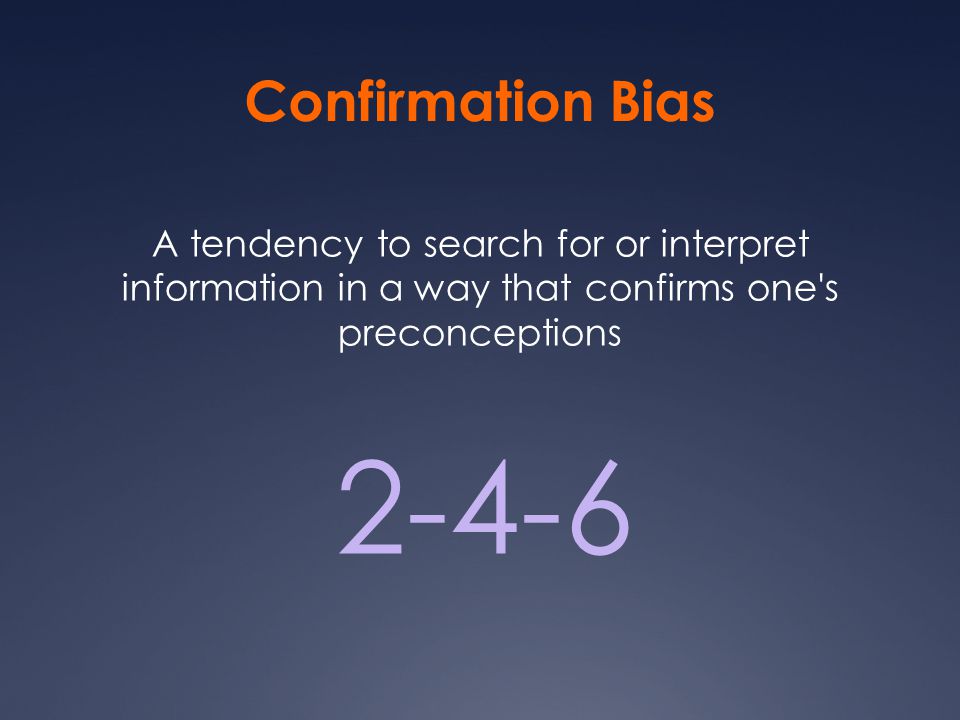 Confirmation Bias

A tendency to search for or interpret information in a way that confirms one's preconceptions

2-4-6